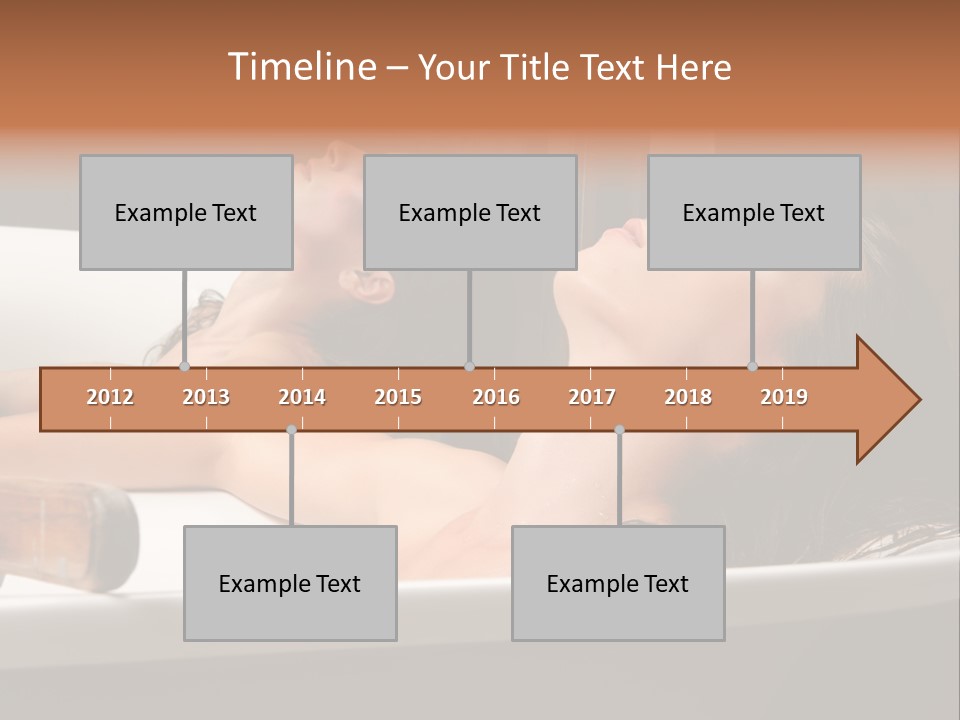 Timeline – Your Title Text Here

Example Text

Example Text

Example Text

2012 2013 2014 2015 2016 2017 2018 2019

Example Text

Example Text